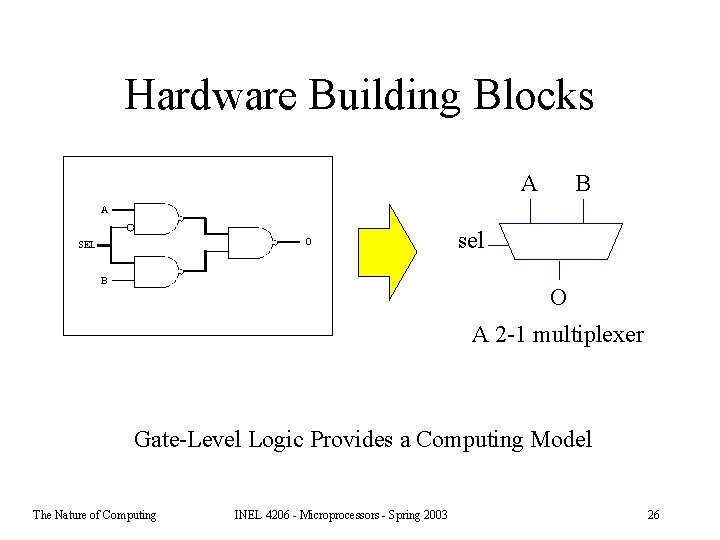 Hardware Building Blocks

A
SEL
B
O

A B
sel
O
A 2-1 multiplexer

Gate-Level Logic Provides a Computing Model

The Nature of Computing INEL 4206 - Microprocessors - Spring 2003 26